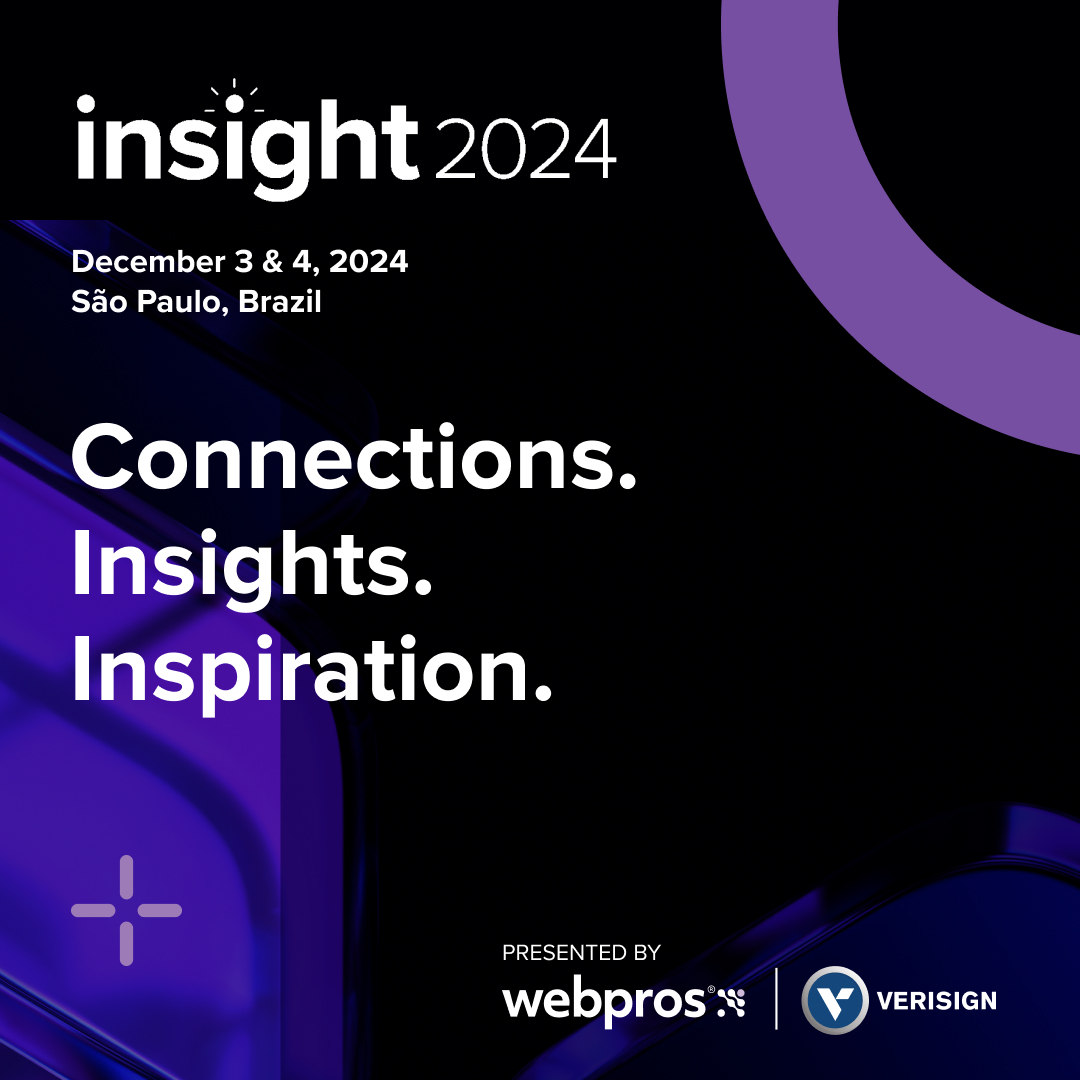 insight 2024

December 3 & 4, 2024
São Paulo, Brazil

Connections.
Insights.
Inspiration.

PRESENTED BY
webpros® | VERISIGN